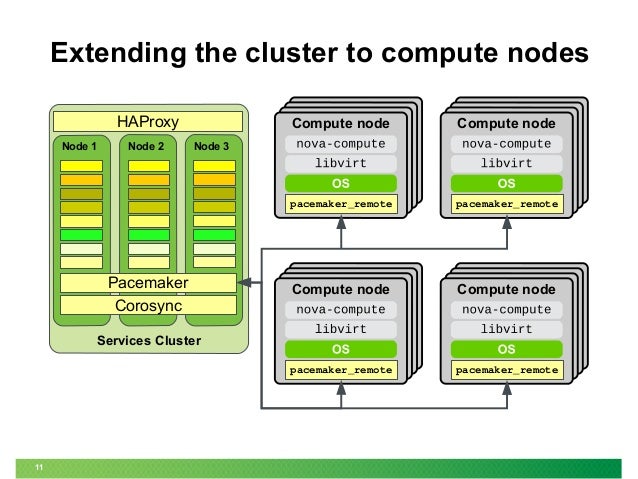 Extending the cluster to compute nodes

HAProxy

Node 1

Node 2

Node 3

Pacemaker

Corosync

Services Cluster

Compute node
nova-compute
libvirt
OS
pacemaker_remote

Compute node
nova-compute
libvirt
OS
pacemaker_remote

Compute node
nova-compute
libvirt
OS
pacemaker_remote

Compute node
nova-compute
libvirt
OS
pacemaker_remote

11